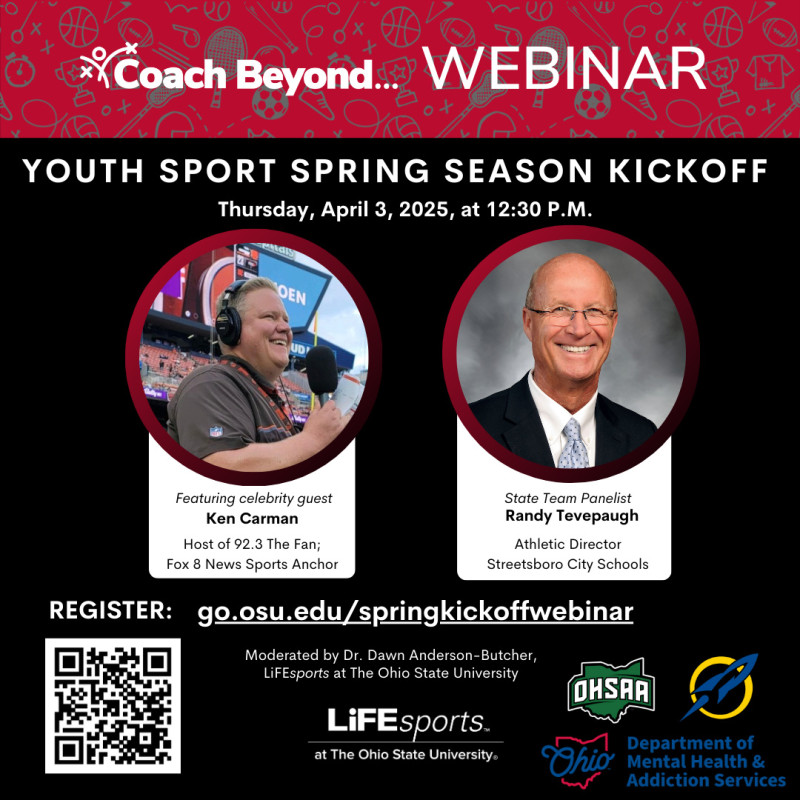 Coach Beyond... WEBINAR

YOUTH SPORT SPRING SEASON KICKOFF

Thursday, April 3, 2025, at 12:30 P.M.

Featuring celebrity guest
Ken Carman
Host of 92.3 The Fan; Fox 8 News Sports Anchor

State Team Panelist
Randy Tevepaugh
Athletic Director
Streetsboro City Schools

REGISTER: go.osu.edu/springkickoffwebinar

Moderated by Dr. Dawn Anderson-Butcher, LiFEsports at The Ohio State University

LiFEsports
at The Ohio State University

OHSAA

Ohio Department of Mental Health & Addiction Services